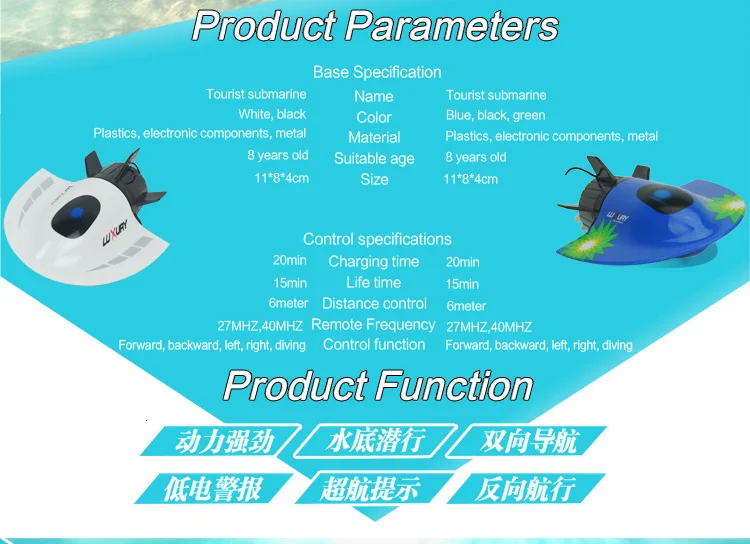 Product Parameters

Base Specification

| Tourist submarine | Name | Tourist submarine |
|---|---|---|
| White, black | Color | Blue, black, green |
| Plastics, electronic components, metal | Material | Plastics, electronic components, metal |
| 8 years old | Suitable age | 8 years old |
| 11*8*4cm | Size | 11*8*4cm |

LUXURY

LUXURY

Control specifications

| 20min | Charging time | 20min |
|---|---|---|
| 15min | Life time | 15min |
| 6meter | Distance control | 6meter |
| 27MHZ,40MHZ | Remote Frequency | 27MHZ,40MHZ |
| Forward, backward, left, right, diving | Control function | Forward, backward, left, right, diving |

Product Function

动力强劲 水底潜行 双向导航

低电警报 超航提示 反向航行